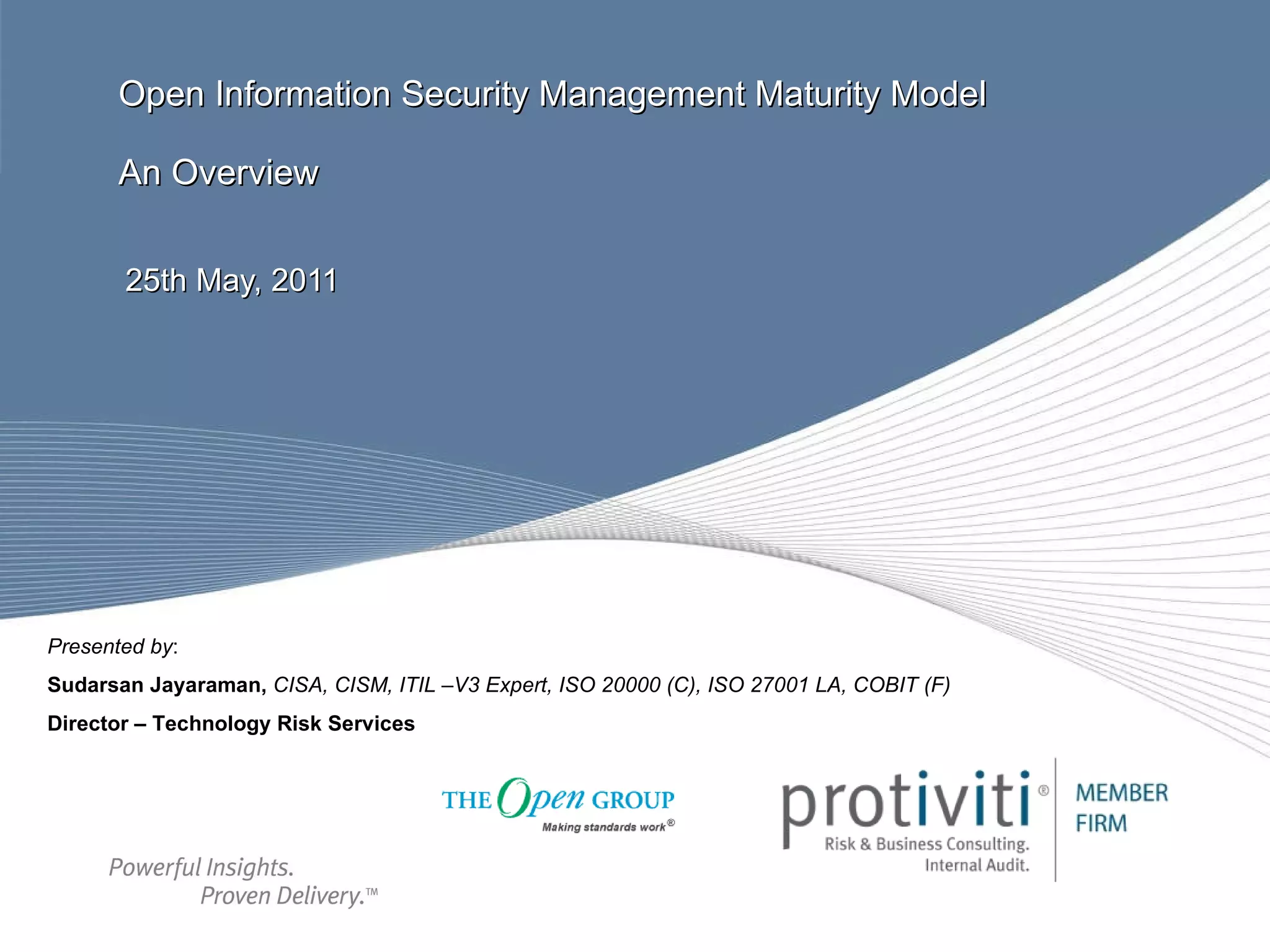 Open Information Security Management Maturity Model

An Overview

25th May, 2011

Presented by:

Sudarsan Jayaraman, CISA, CISM, ITIL –V3 Expert, ISO 20000 (C), ISO 27001 LA, COBIT (F)

Director – Technology Risk Services

THE Open GROUP
Making standards work®

protiviti®
Risk & Business Consulting.
Internal Audit.

MEMBER
FIRM

Powerful Insights.
Proven Delivery.™